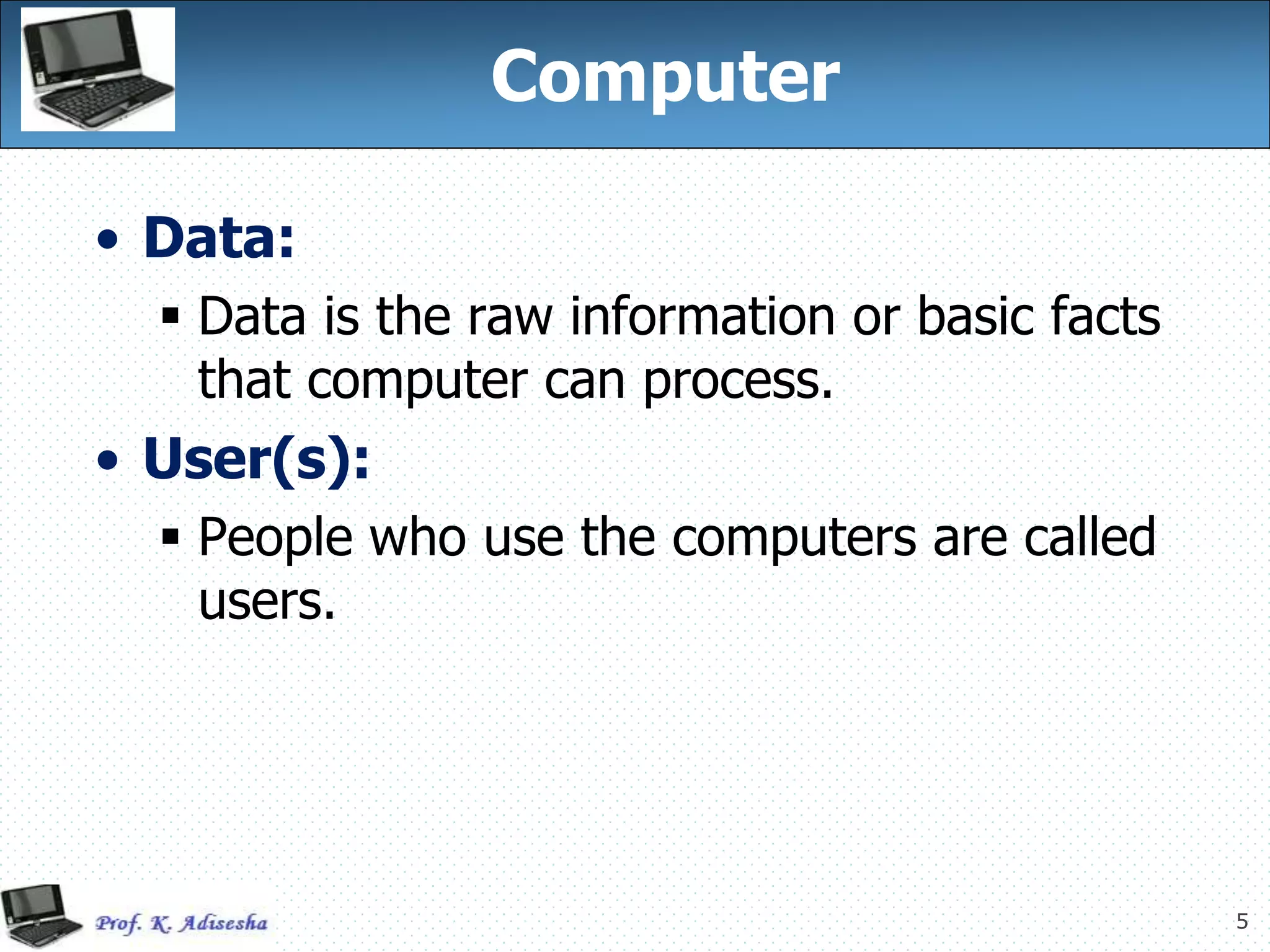 Computer

• Data:
 ▪ Data is the raw information or basic facts that computer can process.

• User(s):
 ▪ People who use the computers are called users.

Prof. K. Adisesha

5